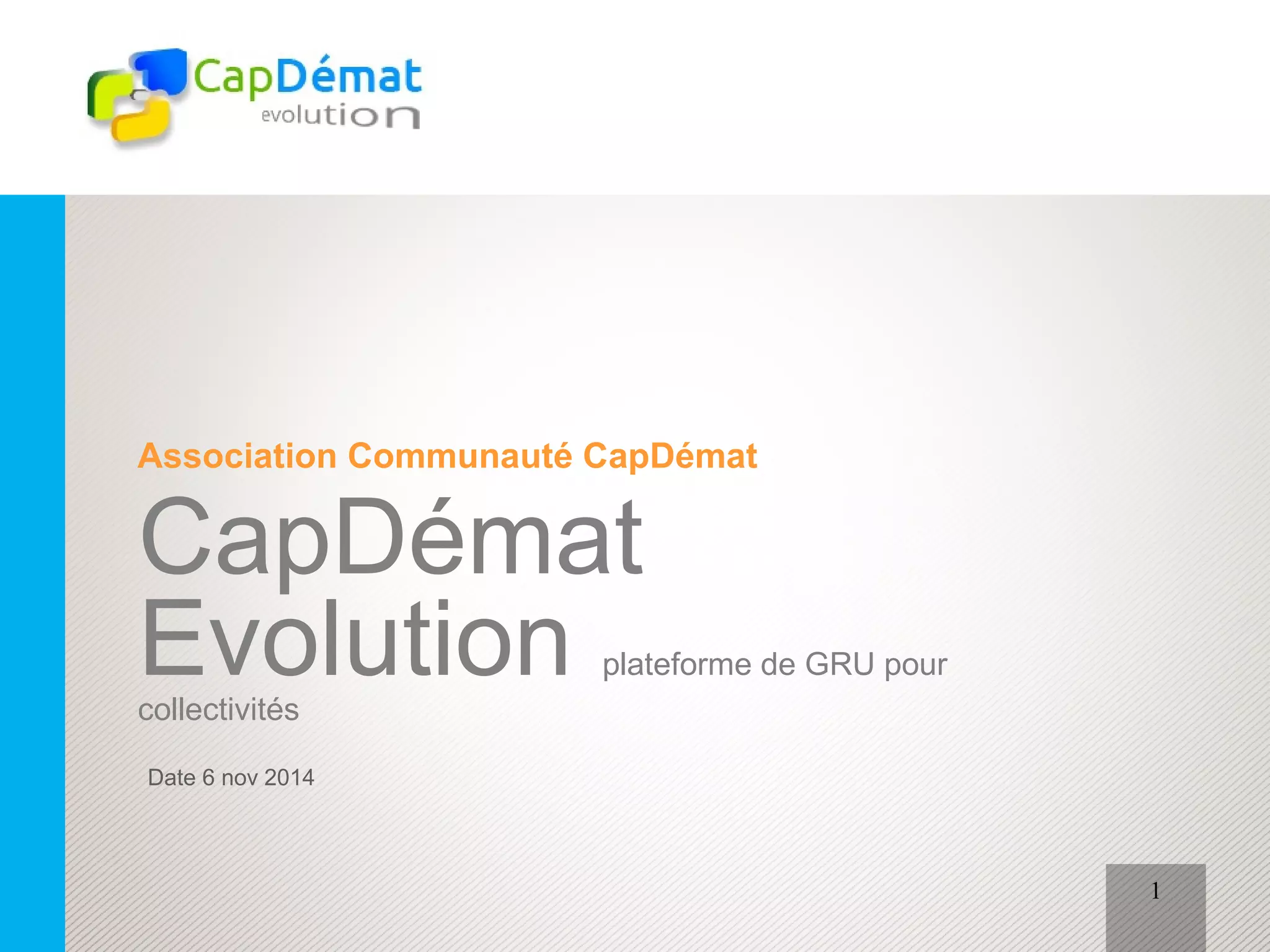 CapDémat
evolution

Association Communauté CapDémat

CapDémat Evolution plateforme de GRU pour collectivités

Date 6 nov 2014

1